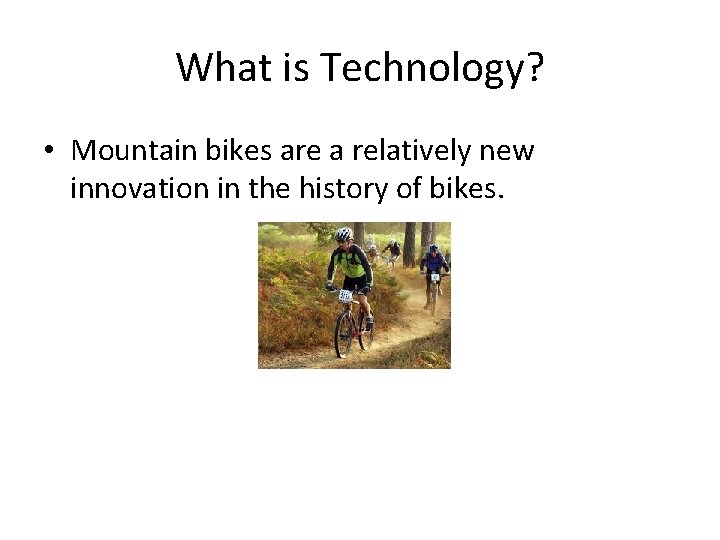 What is Technology?

• Mountain bikes are a relatively new innovation in the history of bikes.